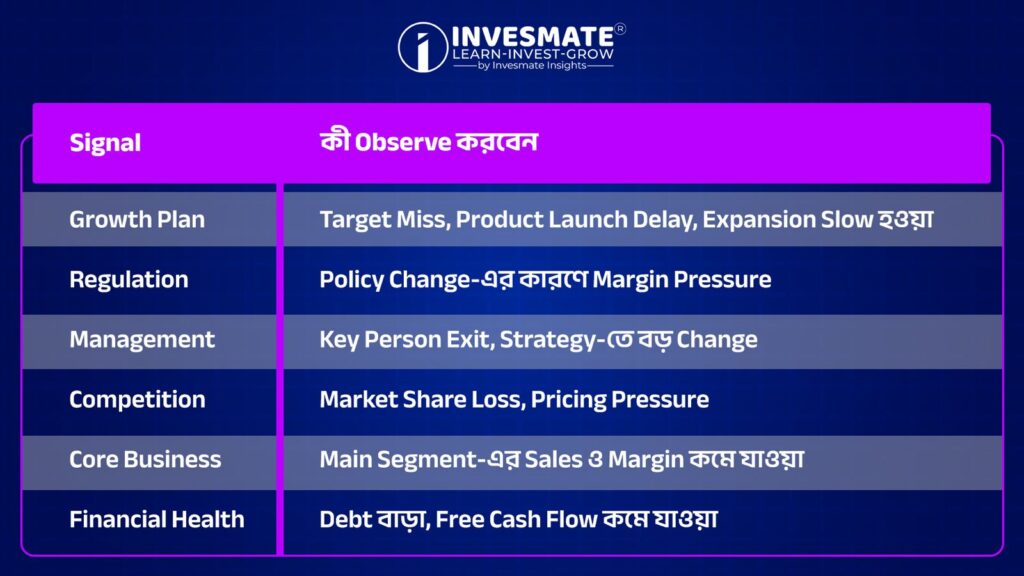 INVESMATE®
LEARN-INVEST-GROW
by Invesmate Insights

| Signal | কী Observe করবেন |
|---|---|
| Growth Plan | Target Miss, Product Launch Delay, Expansion Slow হওয়া |
| Regulation | Policy Change-এর কারণে Margin Pressure |
| Management | Key Person Exit, Strategy-তে বড় Change |
| Competition | Market Share Loss, Pricing Pressure |
| Core Business | Main Segment-এর Sales ও Margin কমে যাওয়া |
| Financial Health | Debt বাড়া, Free Cash Flow কমে যাওয়া |